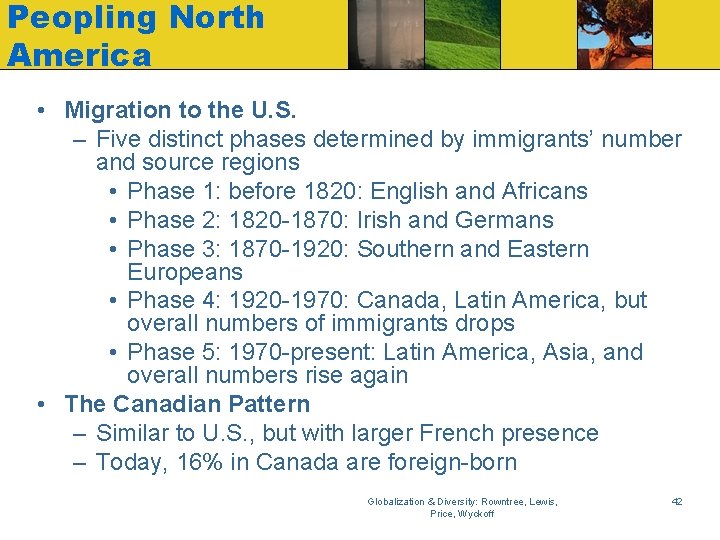 Peopling North America

• Migration to the U.S.
– Five distinct phases determined by immigrants' number and source regions
• Phase 1: before 1820: English and Africans
• Phase 2: 1820-1870: Irish and Germans
• Phase 3: 1870-1920: Southern and Eastern Europeans
• Phase 4: 1920-1970: Canada, Latin America, but overall numbers of immigrants drops
• Phase 5: 1970-present: Latin America, Asia, and overall numbers rise again
• The Canadian Pattern
– Similar to U.S., but with larger French presence
– Today, 16% in Canada are foreign-born

Globalization & Diversity: Rowntree, Lewis, Price, Wyckoff

42